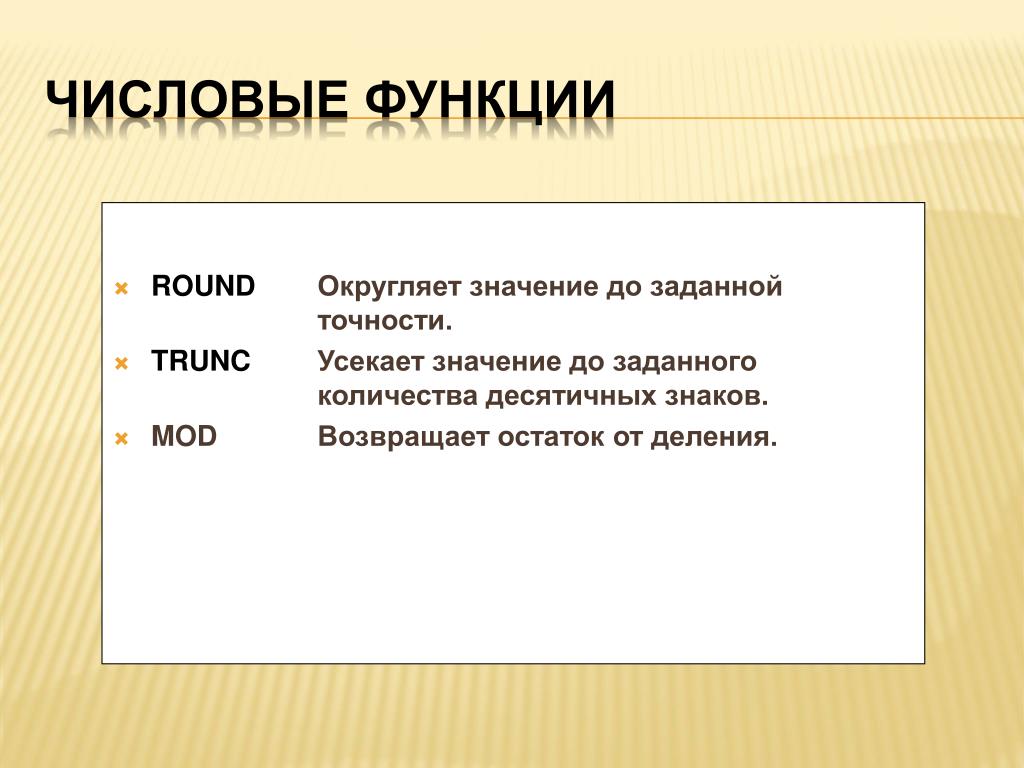 ЧИСЛОВЫЕ ФУНКЦИИ

ROUND Округляет значение до заданной точности.

TRUNC Усекает значение до заданного количества десятичных знаков.

MOD Возвращает остаток от деления.